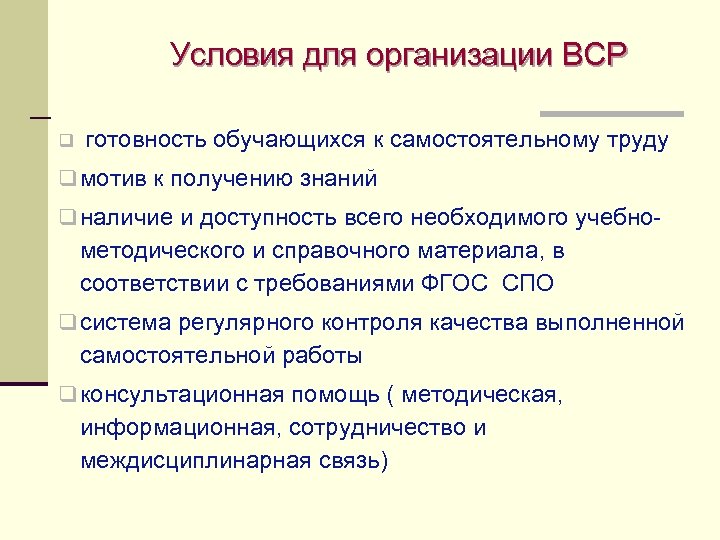 Условия для организации ВСР

❑ готовность обучающихся к самостоятельному труду

❑ мотив к получению знаний

❑ наличие и доступность всего необходимого учебно-методического и справочного материала, в соответствии с требованиями ФГОС СПО

❑ система регулярного контроля качества выполненной самостоятельной работы

❑ консультационная помощь ( методическая, информационная, сотрудничество и междисциплинарная связь)